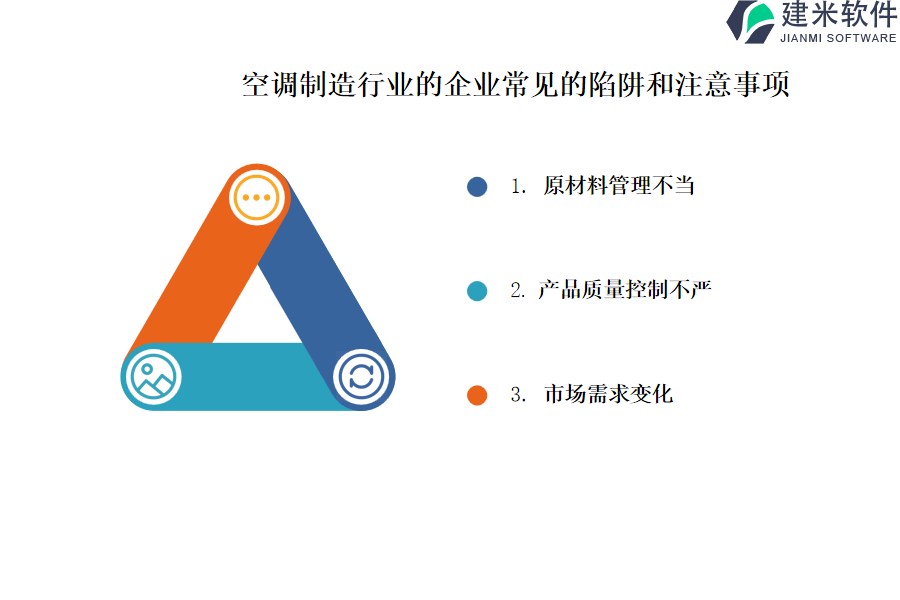 建米软件
JIANMI SOFTWARE

空调制造行业的企业常见的陷阱和注意事项

1. 原材料管理不当

2. 产品质量控制不严

3. 市场需求变化